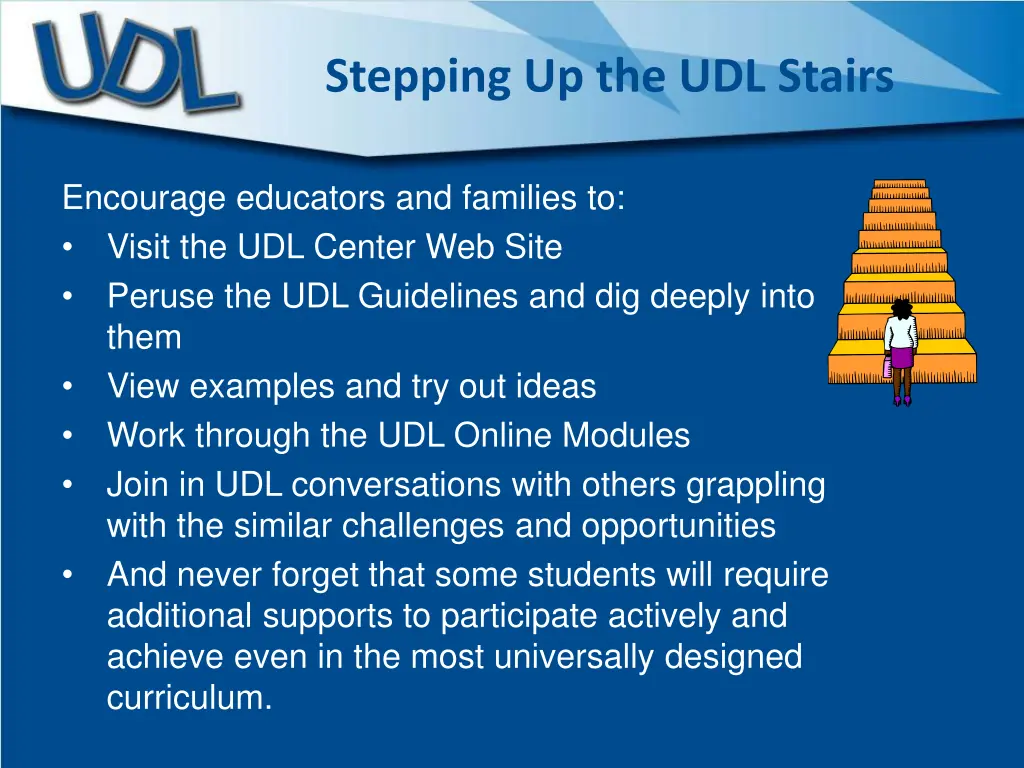 UDL

Stepping Up the UDL Stairs

Encourage educators and families to:

• Visit the UDL Center Web Site
• Peruse the UDL Guidelines and dig deeply into them
• View examples and try out ideas
• Work through the UDL Online Modules
• Join in UDL conversations with others grappling with the similar challenges and opportunities
• And never forget that some students will require additional supports to participate actively and achieve even in the most universally designed curriculum.